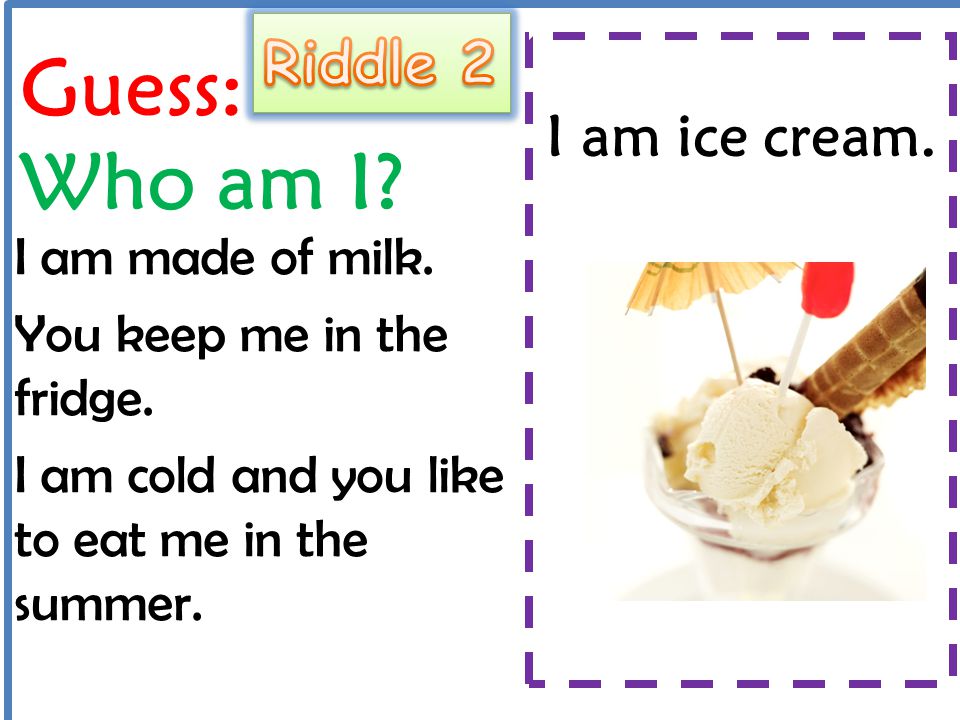 Guess: Riddle 2

Who am I?

I am made of milk.

You keep me in the fridge.

I am cold and you like to eat me in the summer.

I am ice cream.